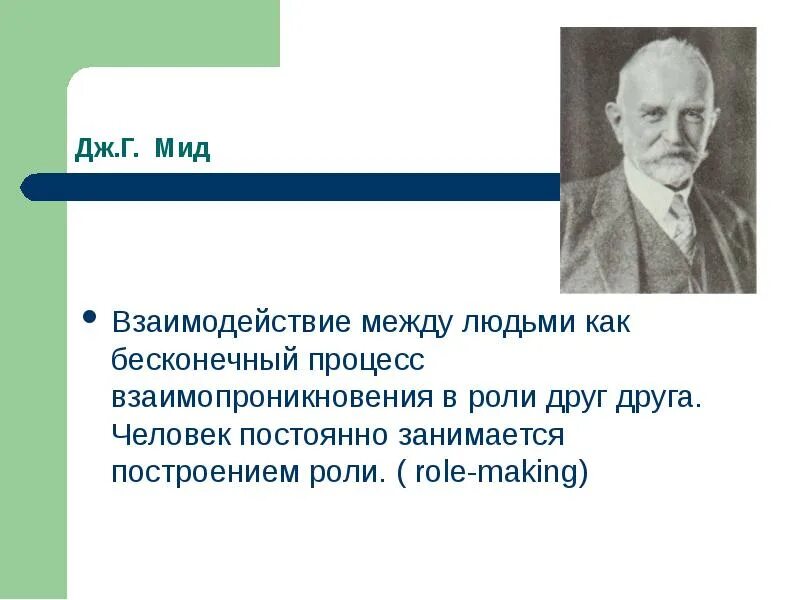 Дж.Г. Мид

• Взаимодействие между людьми как бесконечный процесс взаимопроникновения в роли друг друга. Человек постоянно занимается построением роли. ( role-making)